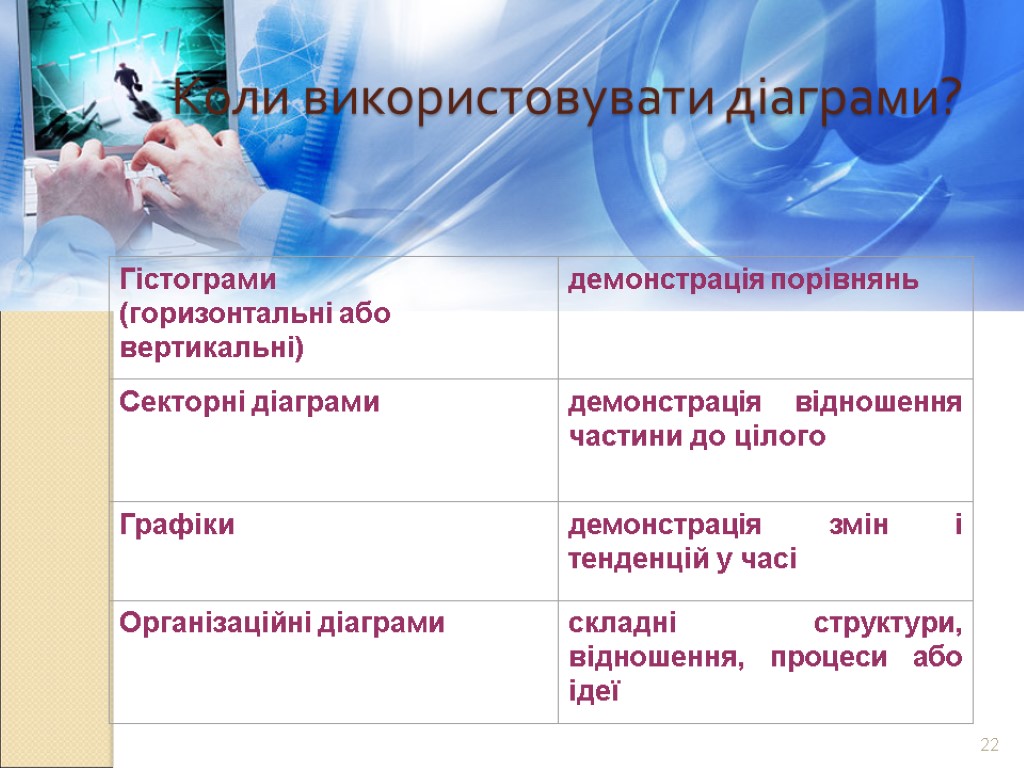 Коли використовувати діаграми?

| Гістограми (горизонтальні або вертикальні) | демонстрація порівнянь |
|---|---|
| Секторні діаграми | демонстрація відношення частини до цілого |
| Графіки | демонстрація змін і тенденцій у часі |
| Організаційні діаграми | складні структури, відношення, процеси або ідеї |

22